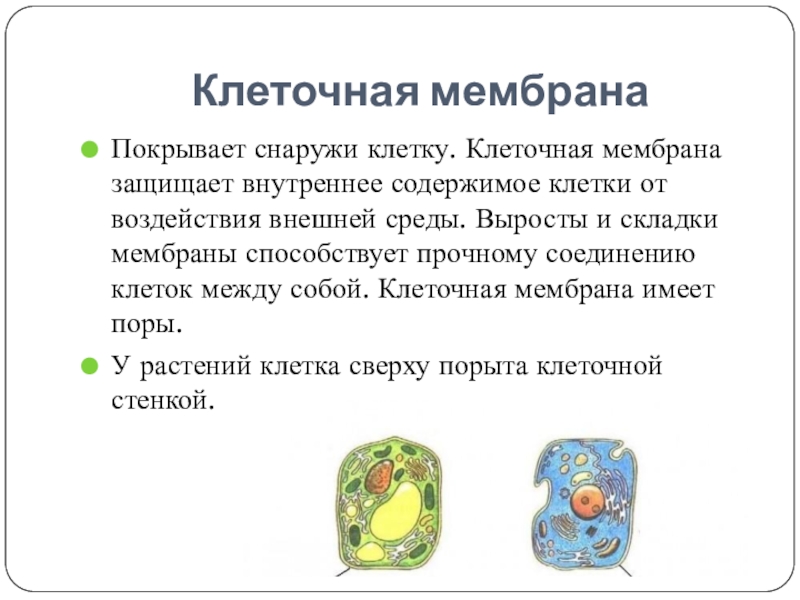 Клеточная мембрана

Покрывает снаружи клетку. Клеточная мембрана защищает внутреннее содержимое клетки от воздействия внешней среды. Выросты и складки мембраны способствует прочному соединению клеток между собой. Клеточная мембрана имеет поры.

У растений клетка сверху порыта клеточной стенкой.